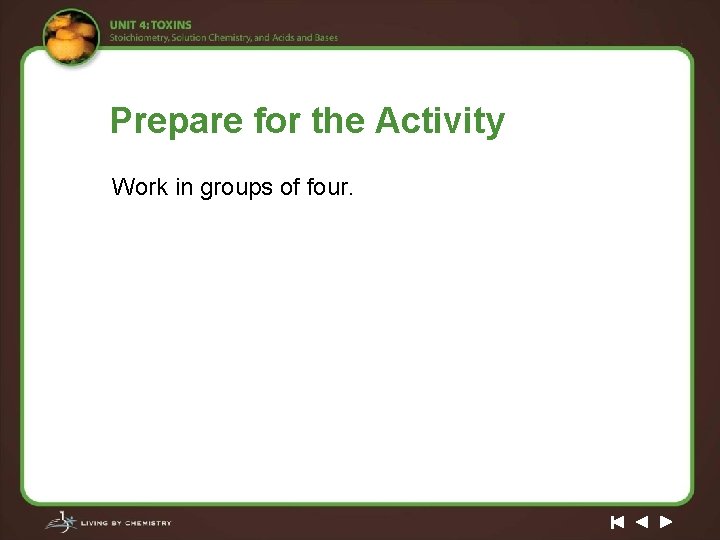 UNIT 4: TOXINS
Stoichiometry, Solution Chemistry, and Acids and Bases

Prepare for the Activity

Work in groups of four.

LIVING BY CHEMISTRY